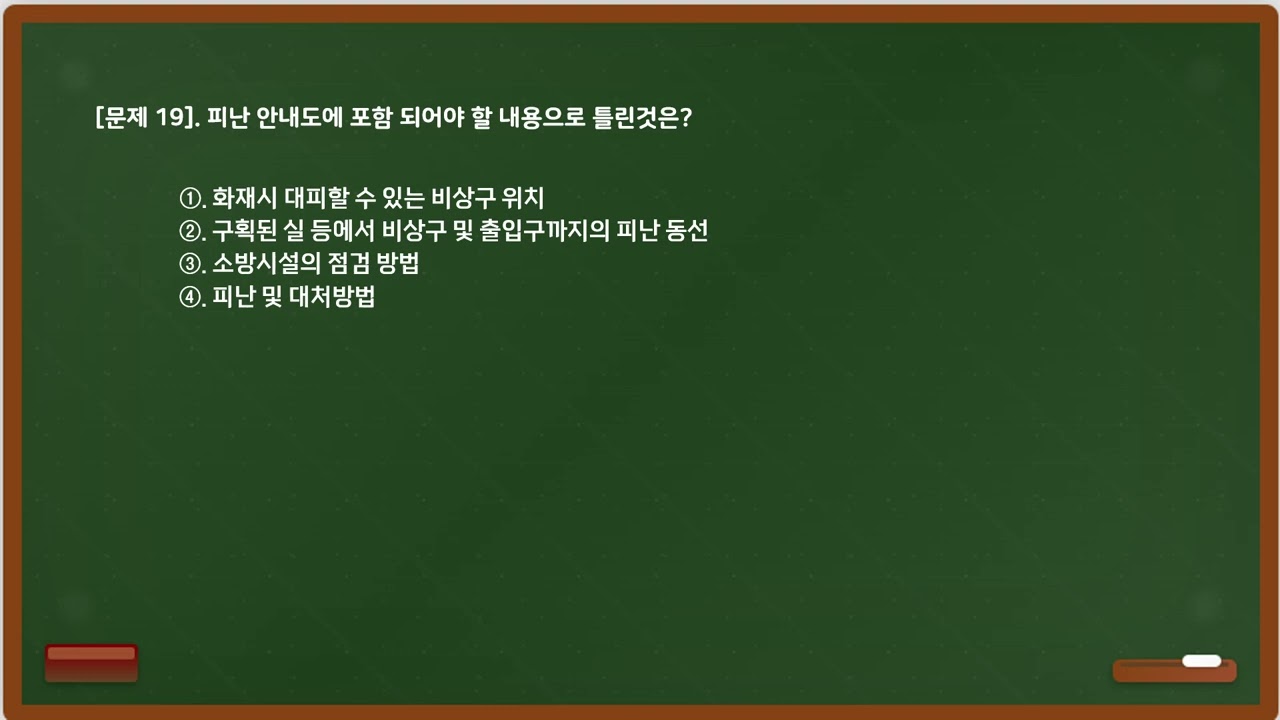 [문제 19]. 피난 안내도에 포함 되어야 할 내용으로 틀린것은?

①. 화재시 대피할 수 있는 비상구 위치
②. 구획된 실 등에서 비상구 및 출입구까지의 피난 동선
③. 소방시설의 점검 방법
④. 피난 및 대처방법